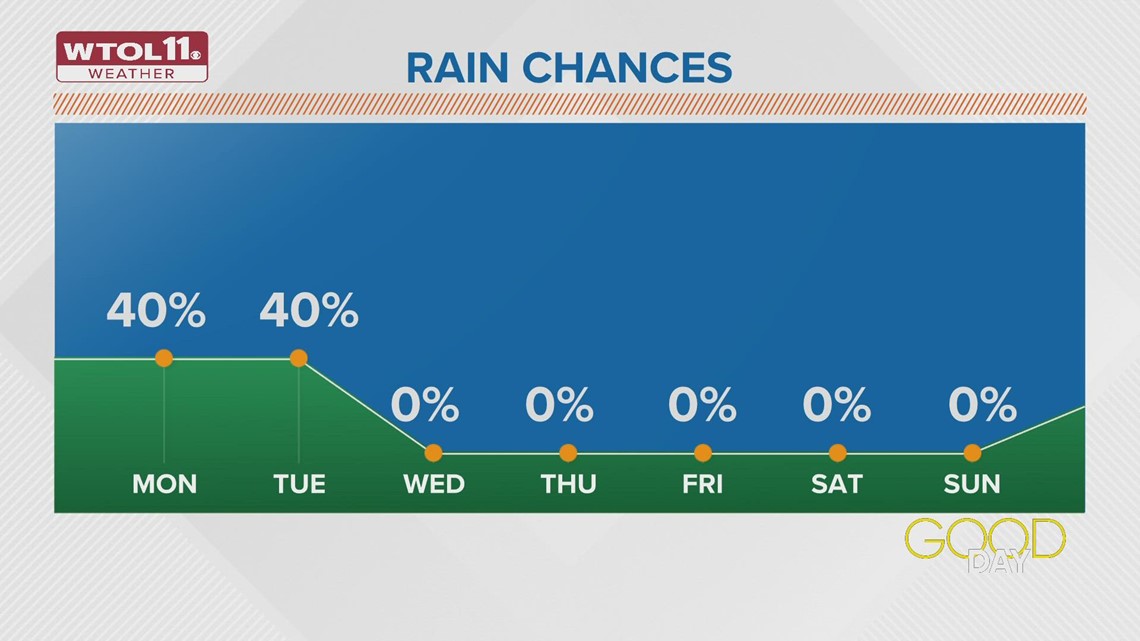 WTOL11
WEATHER

RAIN CHANCES

40% 40% 0% 0% 0% 0% 0%

MON TUE WED THU FRI SAT SUN

GOOD DAY